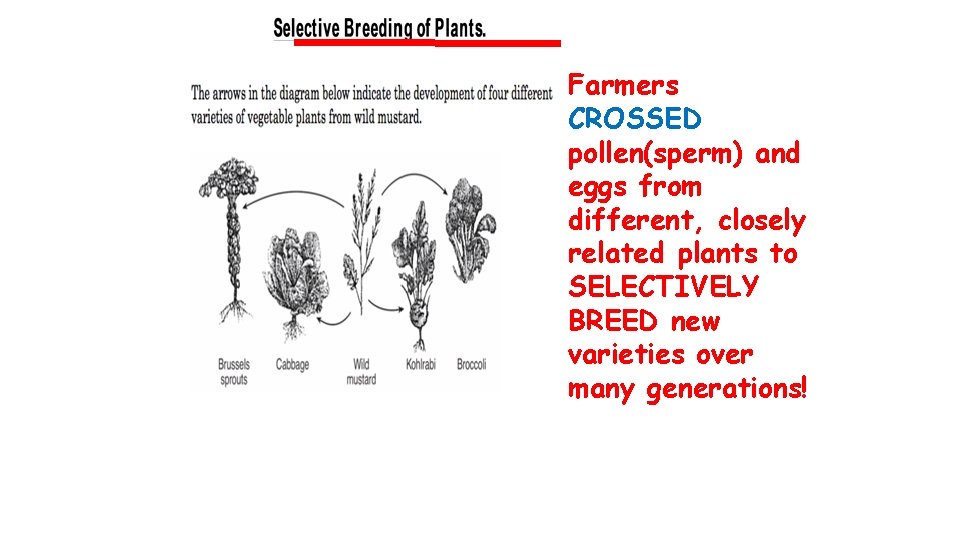 Selective Breeding of Plants.

The arrows in the diagram below indicate the development of four different varieties of vegetable plants from wild mustard.

Brussels sprouts
Cabbage
Wild mustard
Kohlrabi
Broccoli

Farmers CROSSED pollen(sperm) and eggs from different, closely related plants to SELECTIVELY BREED new varieties over many generations!